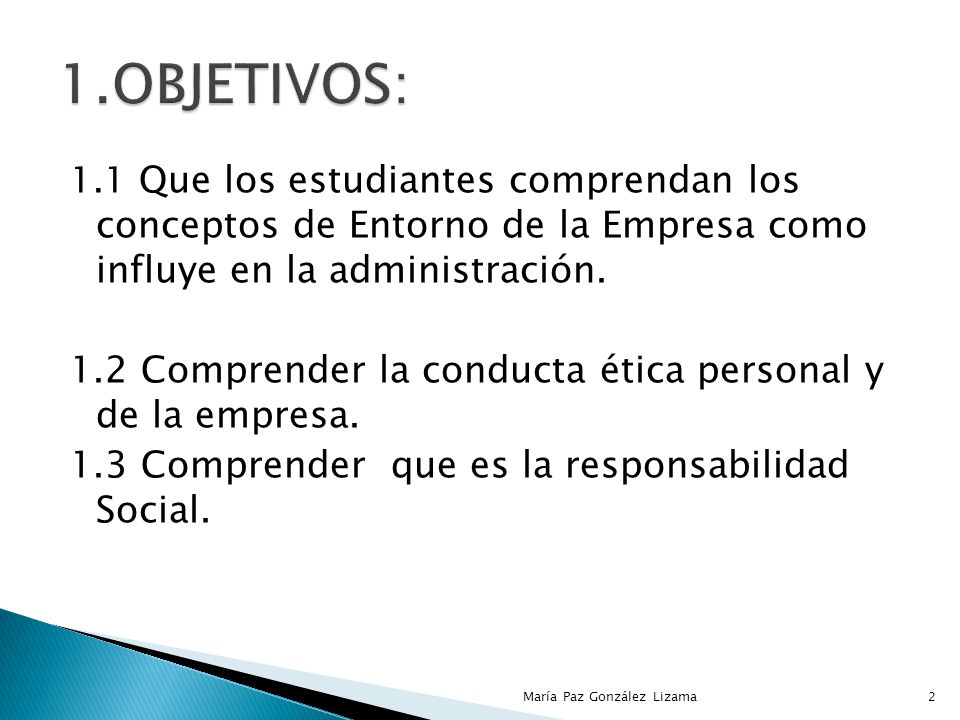 1.OBJETIVOS:

1.1 Que los estudiantes comprendan los conceptos de Entorno de la Empresa como influye en la administración.

1.2 Comprender la conducta ética personal y de la empresa.

1.3 Comprender que es la responsabilidad Social.

María Paz González Lizama

2